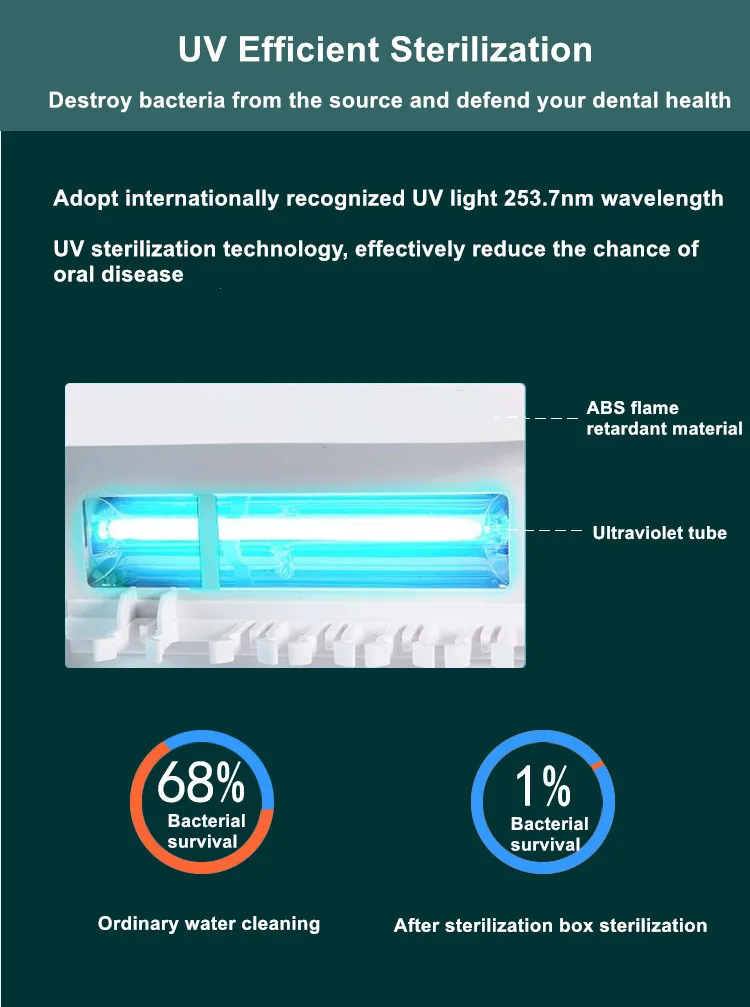 UV Efficient Sterilization

Destroy bacteria from the source and defend your dental health

Adopt internationally recognized UV light 253.7nm wavelength

UV sterilization technology, effectively reduce the chance of oral disease

ABS flame retardant material

Ultraviolet tube

68%
Bacterial survival

Ordinary water cleaning

1%
Bacterial survival

After sterilization box sterilization